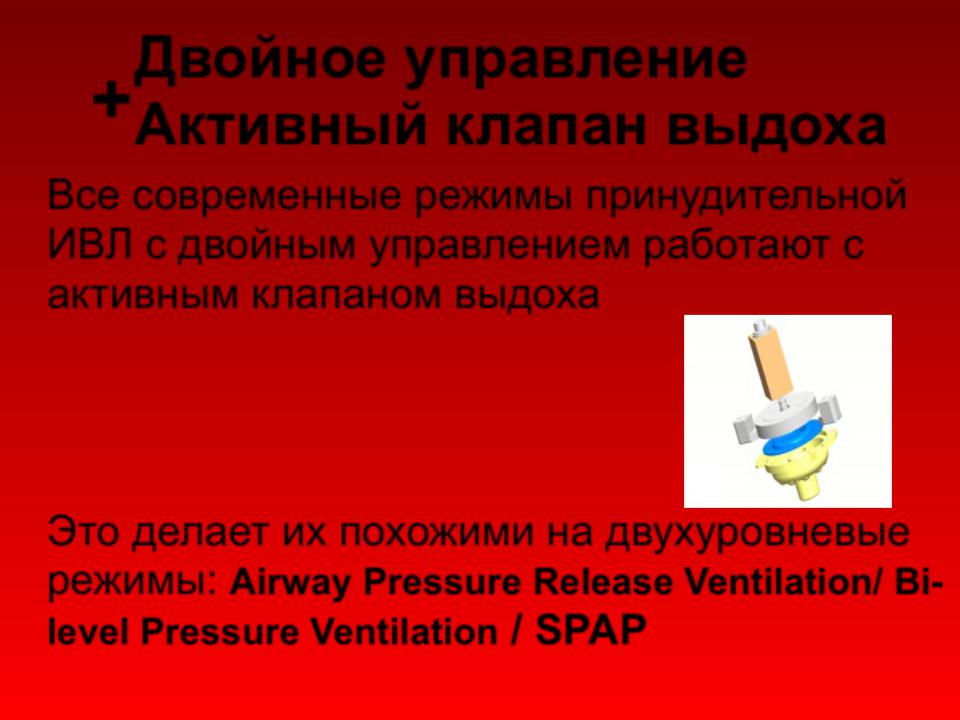 Двойное управление
+
Активный клапан выдоха

Все современные режимы принудительной ИВЛ с двойным управлением работают с активным клапаном выдоха

Это делает их похожими на двухуровневые режимы: Airway Pressure Release Ventilation/ Bi-level Pressure Ventilation / SPAP